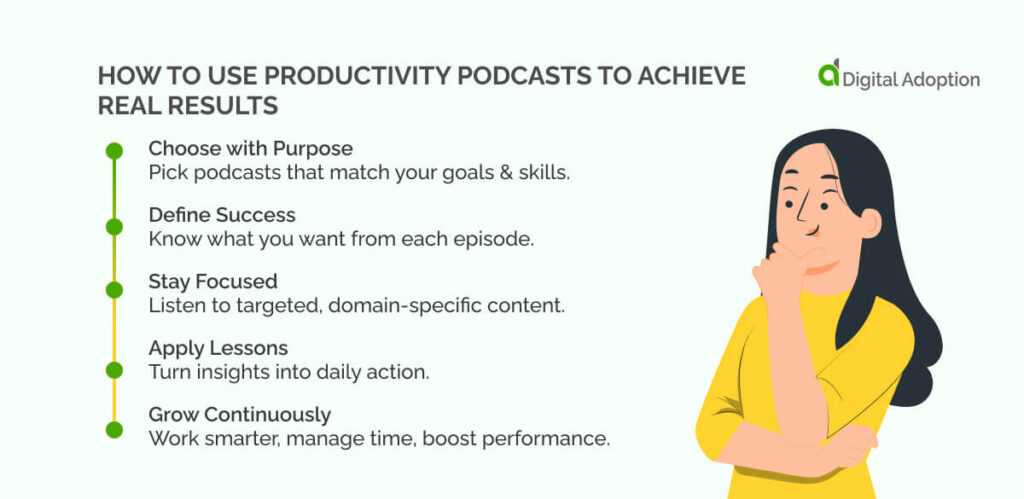 HOW TO USE PRODUCTIVITY PODCASTS TO ACHIEVE REAL RESULTS

Digital Adoption

Choose with Purpose
Pick podcasts that match your goals & skills.

Define Success
Know what you want from each episode.

Stay Focused
Listen to targeted, domain-specific content.

Apply Lessons
Turn insights into daily action.

Grow Continuously
Work smarter, manage time, boost performance.